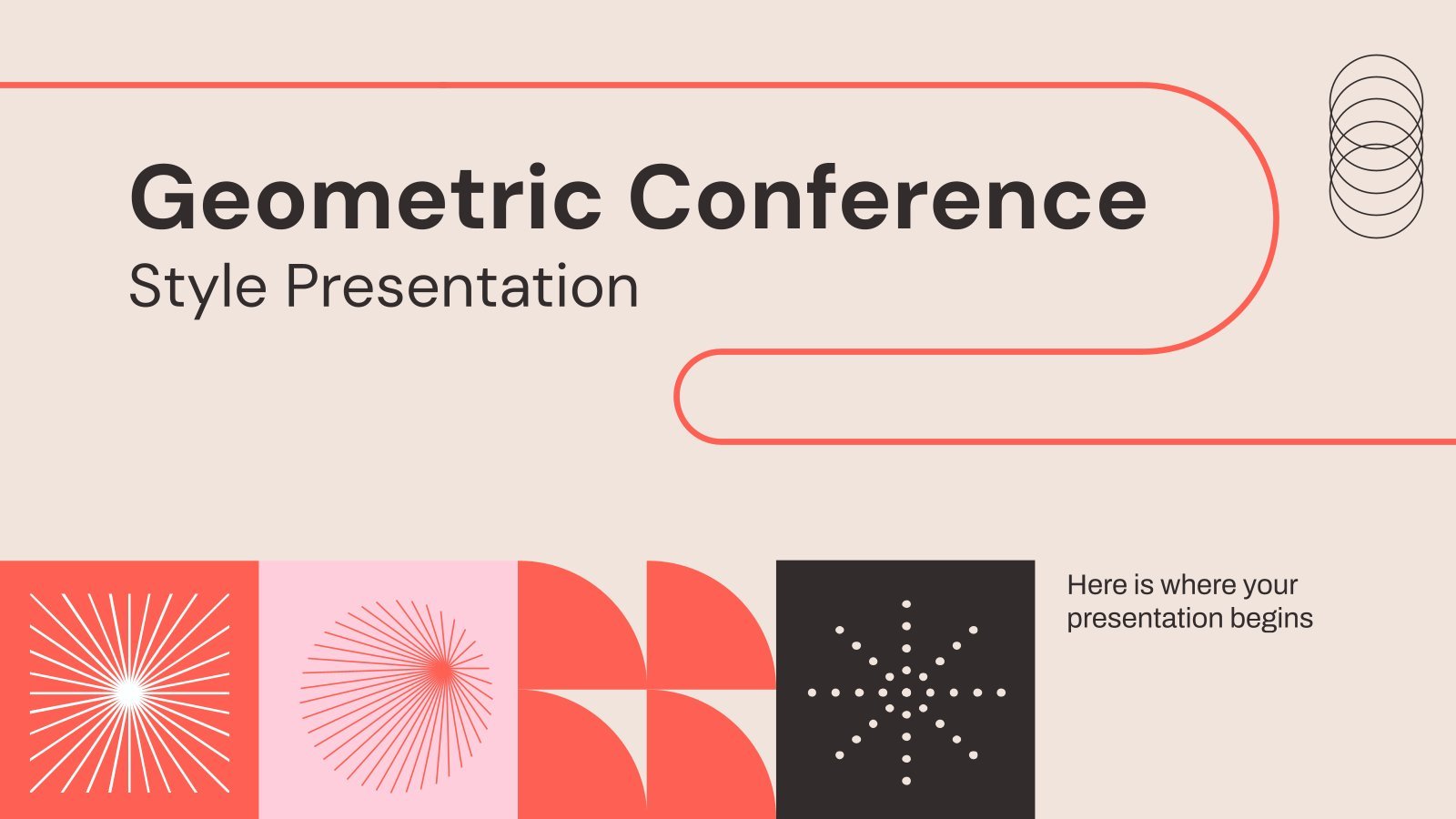 Geometric Conference
Style Presentation

Here is where your presentation begins